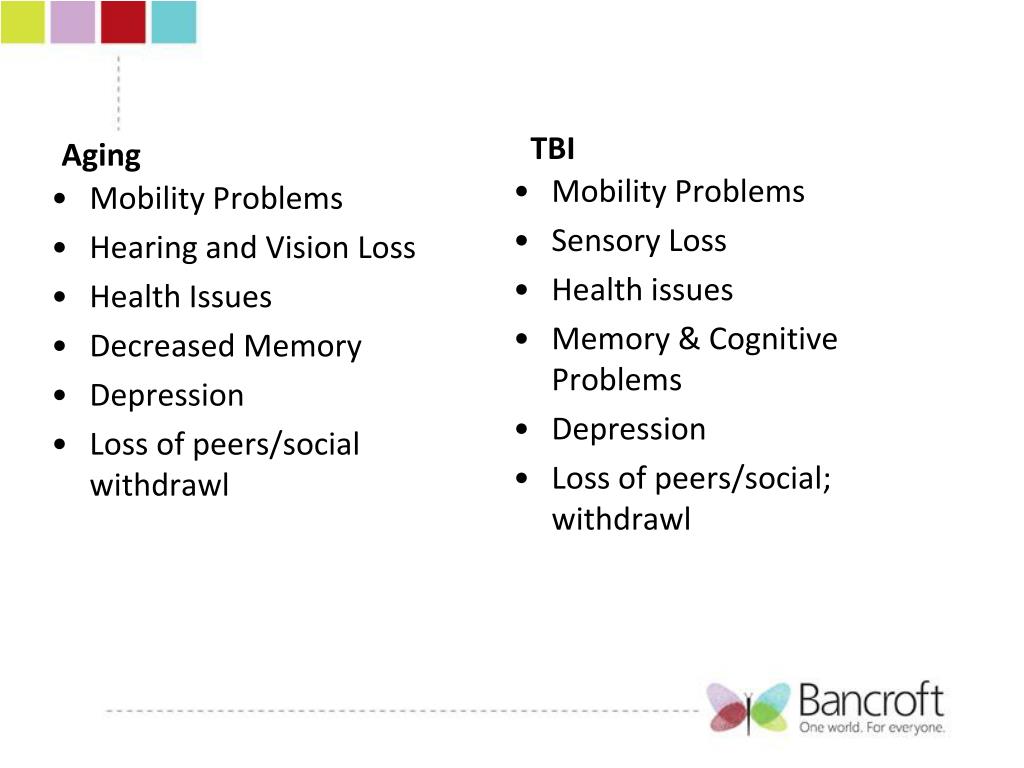 Aging
• Mobility Problems
• Hearing and Vision Loss
• Health Issues
• Decreased Memory
• Depression
• Loss of peers/social withdrawl

TBI
• Mobility Problems
• Sensory Loss
• Health issues
• Memory & Cognitive Problems
• Depression
• Loss of peers/social; withdrawl

Bancroft
One world. For everyone.